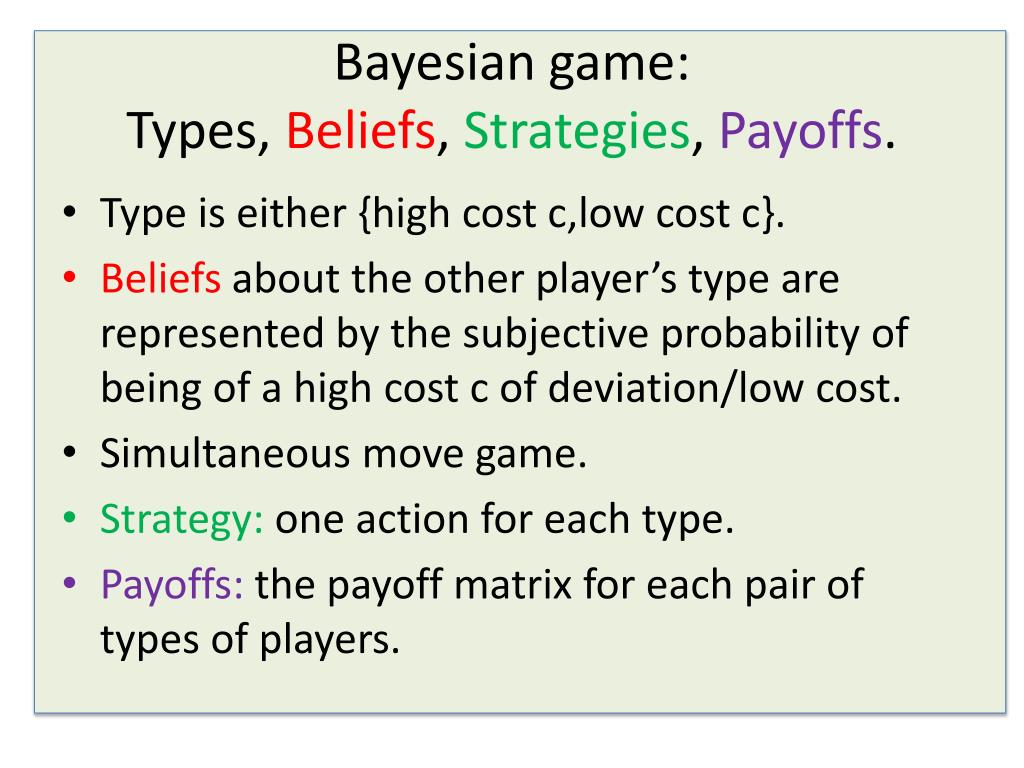 Bayesian game:
Types, Beliefs, Strategies, Payoffs.

• Type is either {high cost c,low cost c}.
• Beliefs about the other player's type are represented by the subjective probability of being of a high cost c of deviation/low cost.
• Simultaneous move game.
• Strategy: one action for each type.
• Payoffs: the payoff matrix for each pair of types of players.